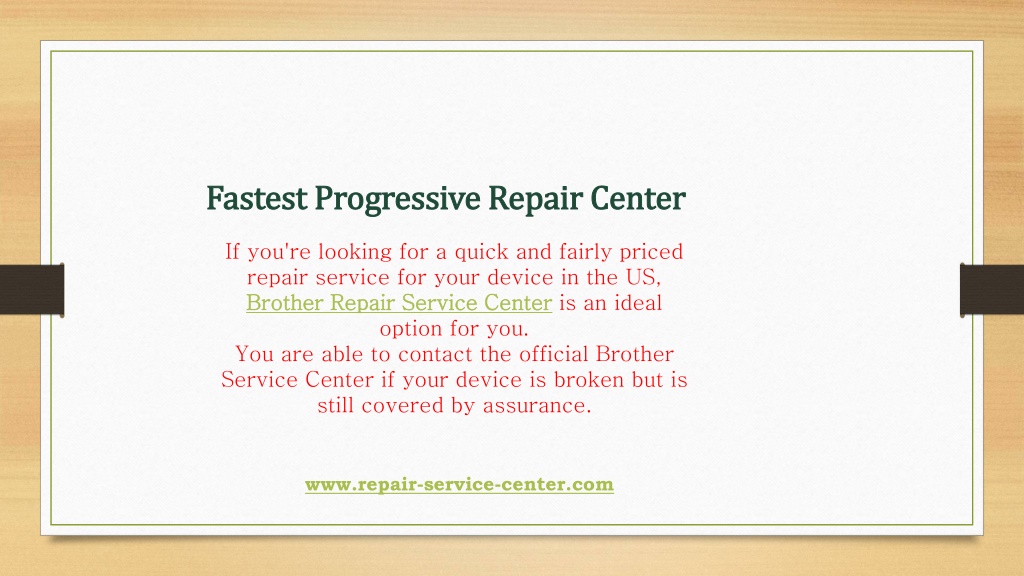 Fastest Progressive Repair Center

If you're looking for a quick and fairly priced repair service for your device in the US, Brother Repair Service Center is an ideal option for you.
You are able to contact the official Brother Service Center if your device is broken but is still covered by assurance.

www.repair-service-center.com